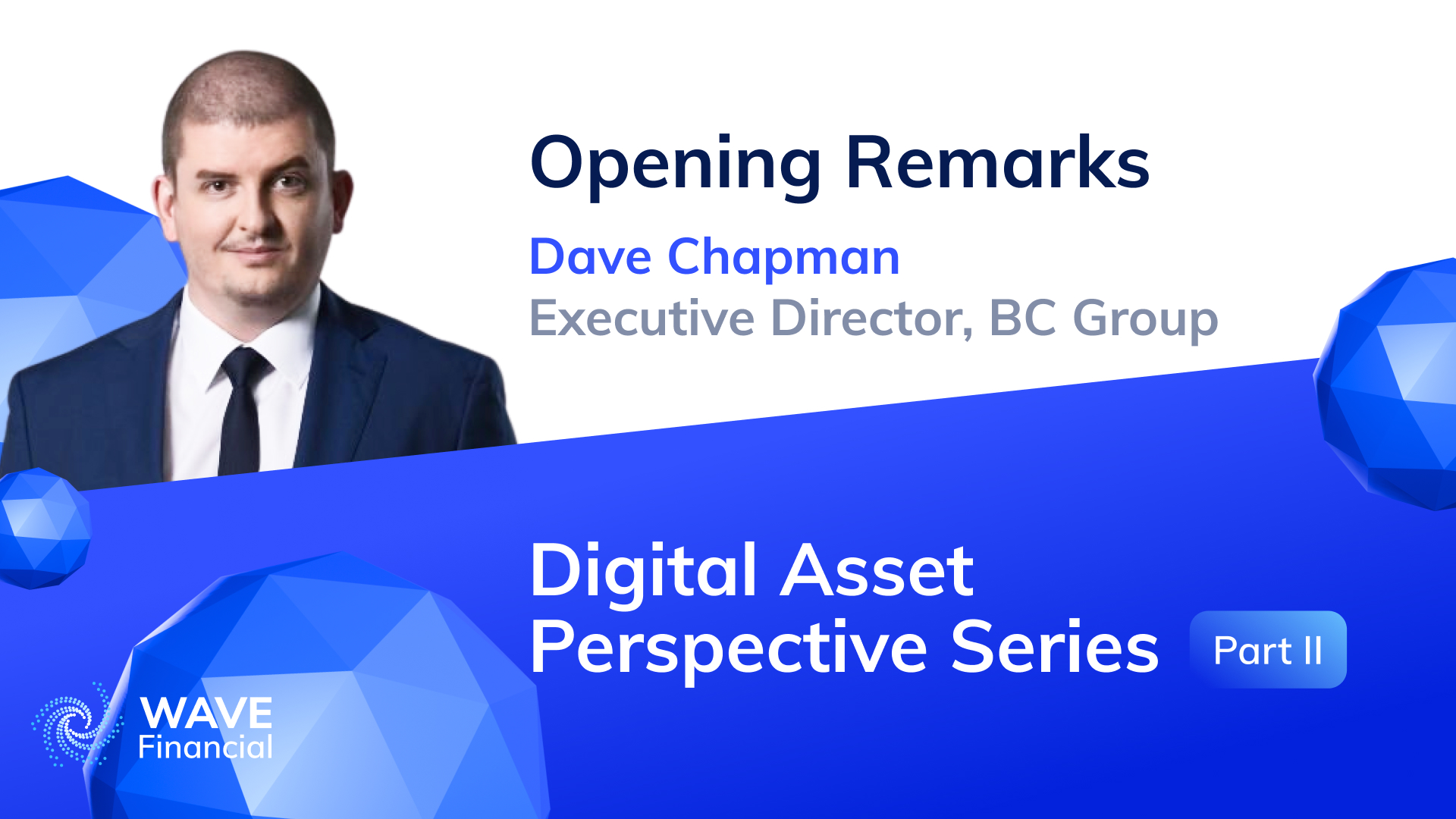 Opening Remarks

Dave Chapman

Executive Director, BC Group

Digital Asset Perspective Series

Part II

WAVE Financial